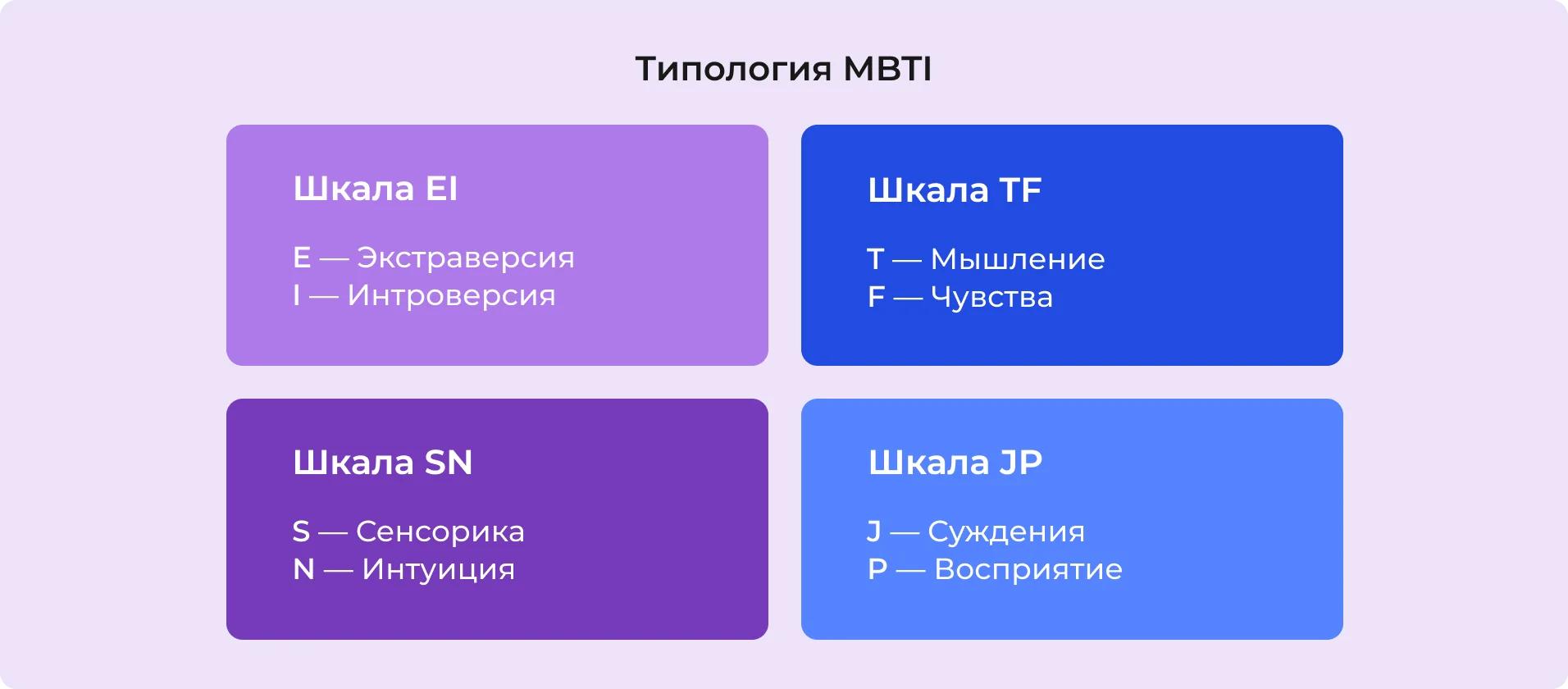 Типология MBTI

Шкала EI

E — Экстраверсия
I — Интроверсия

Шкала TF

T — Мышление
F — Чувства

Шкала SN

S — Сенсорика
N — Интуиция

Шкала JP

J — Суждения
P — Восприятие